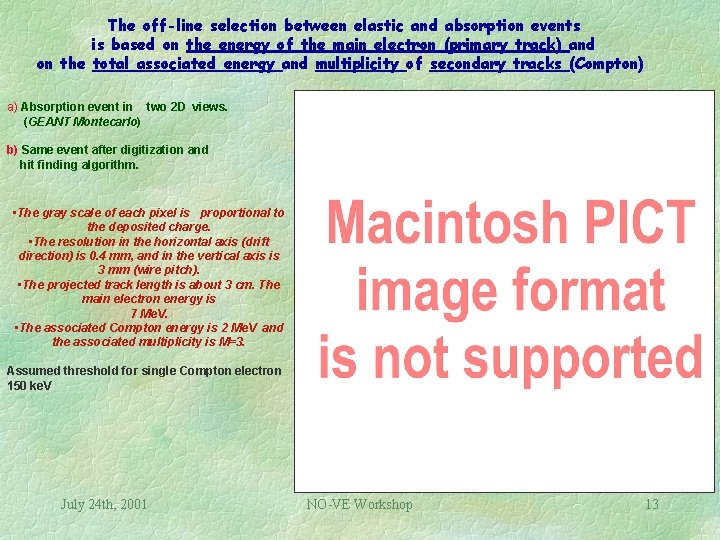 The off-line selection between elastic and absorption events is based on the energy of the main electron (primary track) and on the total associated energy and multiplicity of secondary tracks (Compton)

a) Absorption event in two 2D views. (GEANT Montecarlo)

b) Same event after digitization and hit finding algorithm.

•The gray scale of each pixel is proportional to the deposited charge.
•The resolution in the horizontal axis (drift direction) is 0.4 mm, and in the vertical axis is 3 mm (wire pitch).
•The projected track length is about 3 cm. The main electron energy is 7 MeV.
•The associated Compton energy is 2 MeV and the associated multiplicity is M=3.

Assumed threshold for single Compton electron 150 keV

Macintosh PICT image format is not supported

July 24th, 2001

NO-VE Workshop

13